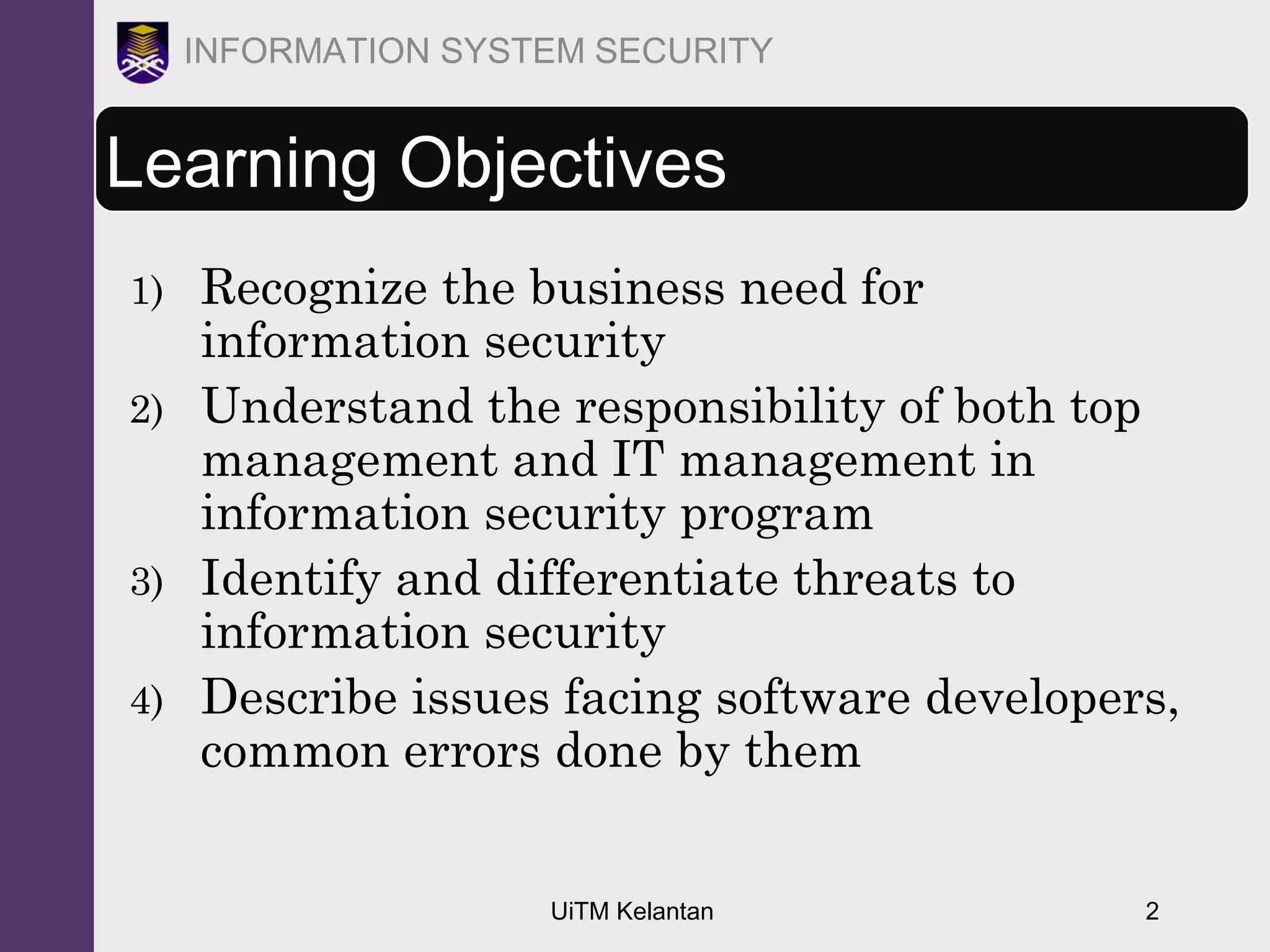 INFORMATION SYSTEM SECURITY

Learning Objectives

1) Recognize the business need for information security

2) Understand the responsibility of both top management and IT management in information security program

3) Identify and differentiate threats to information security

4) Describe issues facing software developers, common errors done by them

UiTM Kelantan

2